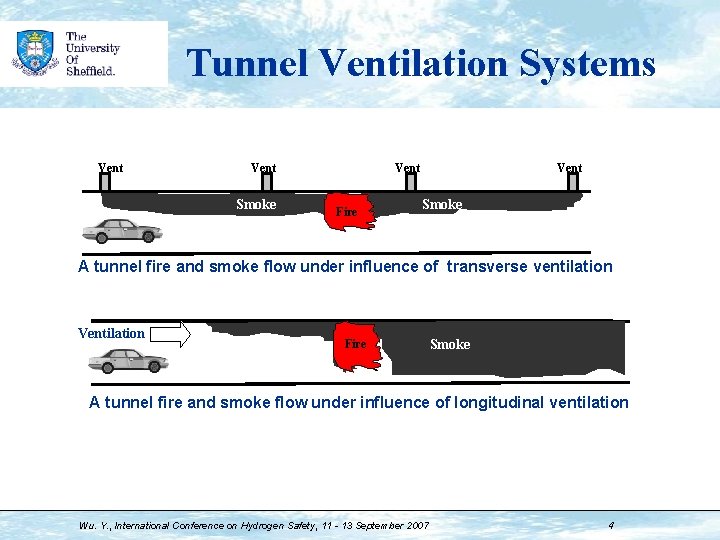 The University Of Sheffield.

Tunnel Ventilation Systems

Vent Vent Vent Vent

Smoke Fire Smoke

A tunnel fire and smoke flow under influence of transverse ventilation

Ventilation

Fire Smoke

A tunnel fire and smoke flow under influence of longitudinal ventilation

Wu. Y., International Conference on Hydrogen Safety, 11 - 13 September 2007

4